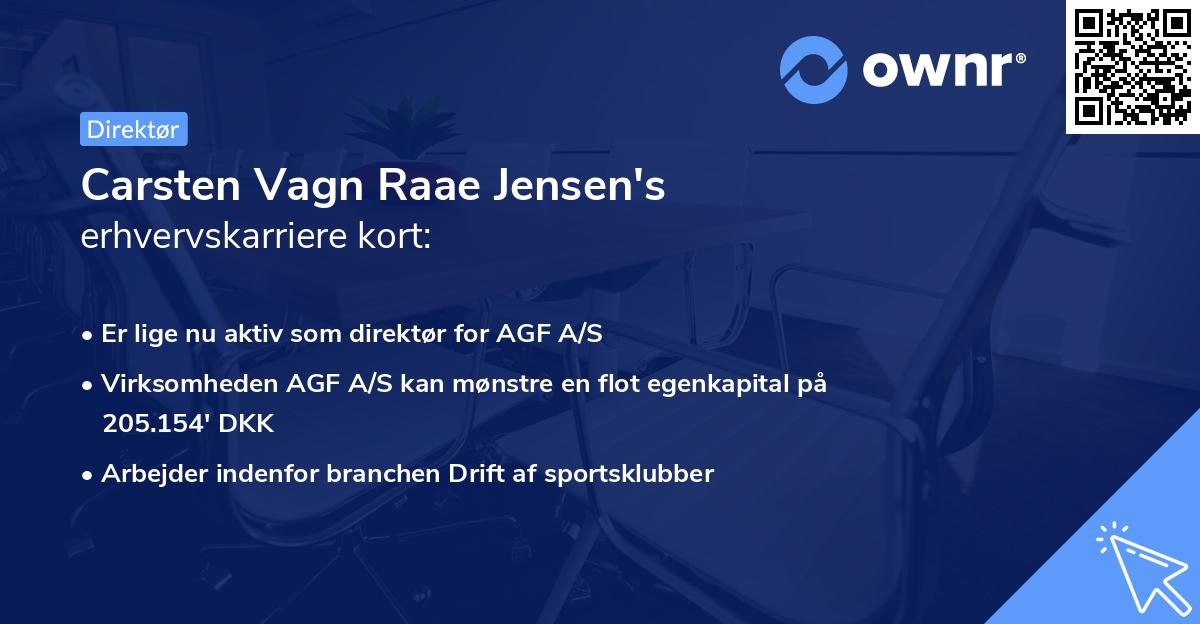 ownr®

Direktør

Carsten Vagn Raae Jensen's erhvervskarriere kort:

• Er lige nu aktiv som direktør for AGF A/S
• Virksomheden AGF A/S kan mønstre en flot egenkapital på 205.154' DKK
• Arbejder indenfor branchen Drift af sportsklubber